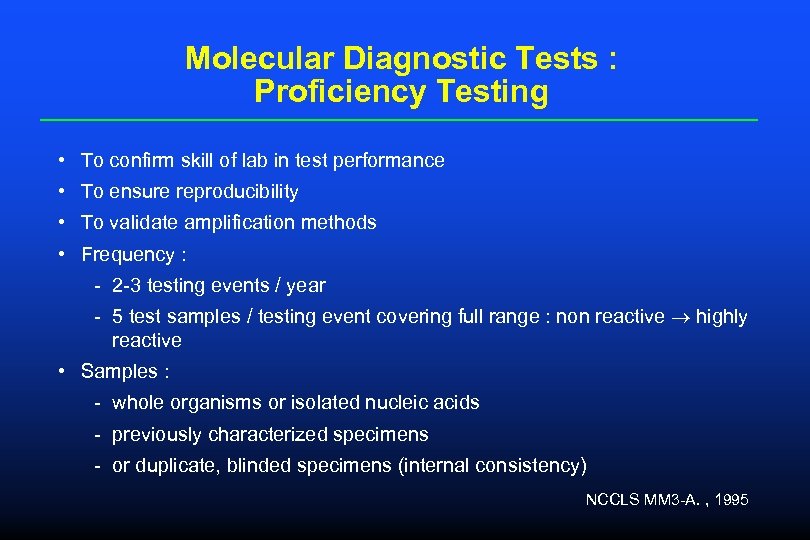 Molecular Diagnostic Tests : Proficiency Testing

• To confirm skill of lab in test performance
• To ensure reproducibility
• To validate amplification methods
• Frequency :
- 2-3 testing events / year
- 5 test samples / testing event covering full range : non reactive $\rightarrow$ highly reactive
• Samples :
- whole organisms or isolated nucleic acids
- previously characterized specimens
- or duplicate, blinded specimens (internal consistency)

NCCLS MM3-A. , 1995